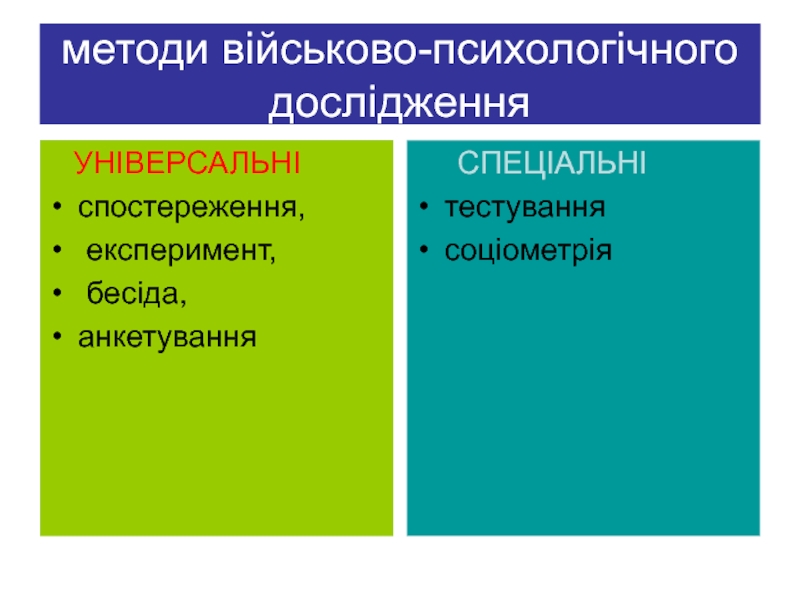 методи військово-психологічного дослідження

УНІВЕРСАЛЬНІ
• спостереження,
• експеримент,
• бесіда,
• анкетування

СПЕЦІАЛЬНІ
• тестування
• соціометрія